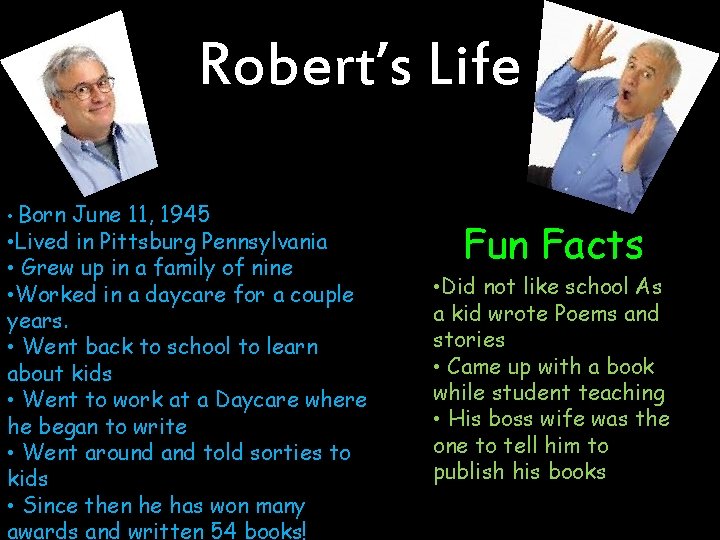 Robert's Life

• Born June 11, 1945
•Lived in Pittsburg Pennsylvania
• Grew up in a family of nine
•Worked in a daycare for a couple years.
• Went back to school to learn about kids
• Went to work at a Daycare where he began to write
• Went around and told sorties to kids
• Since then he has won many awards and written 54 books!

Fun Facts

•Did not like school As a kid wrote Poems and stories
• Came up with a book while student teaching
• His boss wife was the one to tell him to publish his books